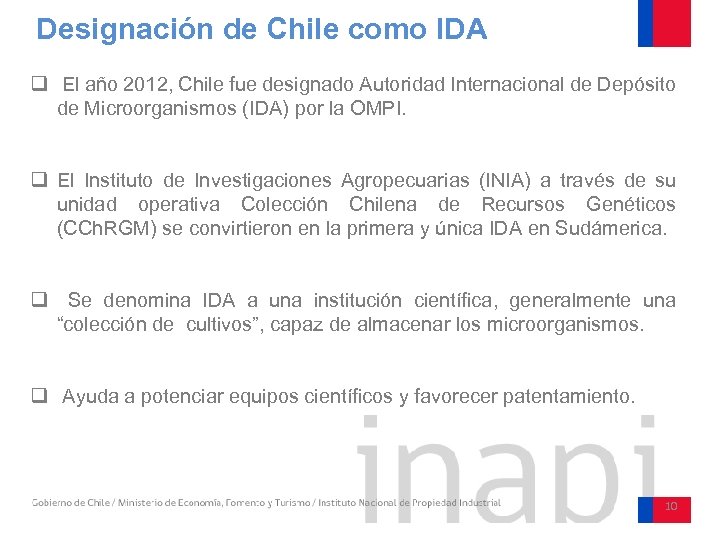 Designación de Chile como IDA

❑ El año 2012, Chile fue designado Autoridad Internacional de Depósito de Microorganismos (IDA) por la OMPI.

❑ El Instituto de Investigaciones Agropecuarias (INIA) a través de su unidad operativa Colección Chilena de Recursos Genéticos (CChRGM) se convirtieron en la primera y única IDA en Sudámerica.

❑ Se denomina IDA a una institución científica, generalmente una “colección de cultivos”, capaz de almacenar los microorganismos.

❑ Ayuda a potenciar equipos científicos y favorecer patentamiento.

inapi

Gobierno de Chile / Ministerio de Economía, Fomento y Turismo / Instituto Nacional de Propiedad Industrial

10